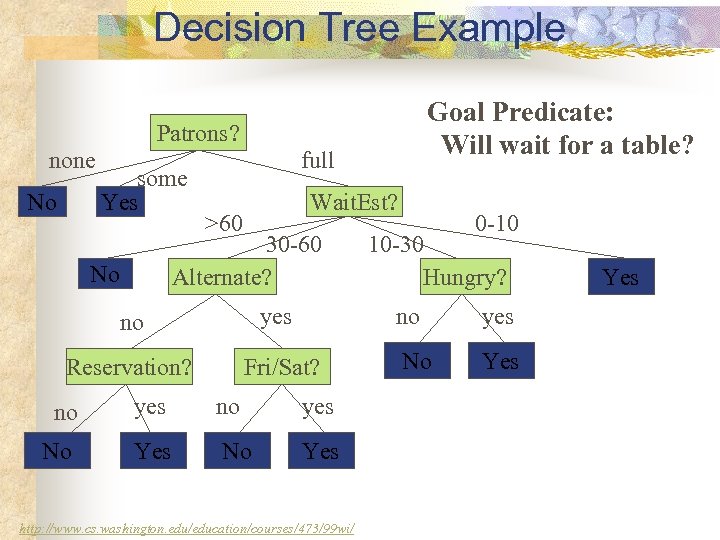 Decision Tree Example

Goal Predicate:
Will wait for a table?

Patrons?
none
some
full
No
Yes
WaitEst?
>60
30-60
10-30
0-10
No
Alternate?
Hungry?
Yes
no
yes
no
yes
Reservation?
Fri/Sat?
No
Yes
no
yes
no
yes
No
Yes
No
Yes

http://www.cs.washington.edu/education/courses/473/99wi/